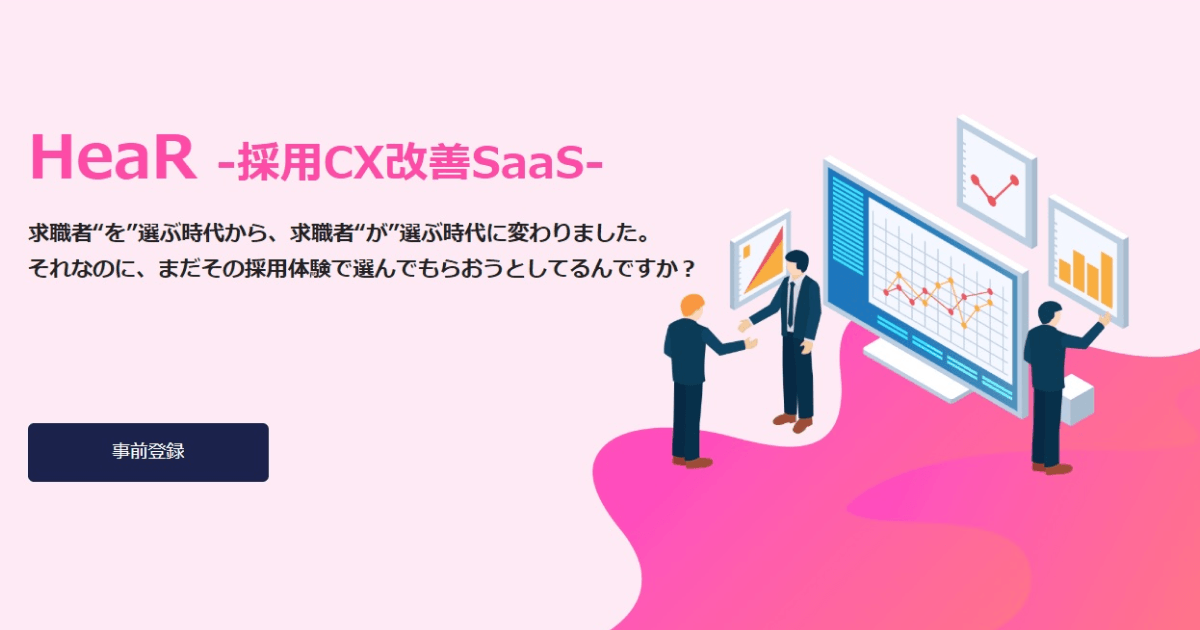 HeaR -採用CX改善SaaS-

求職者“を”選ぶ時代から、求職者“が”選ぶ時代に変わりました。
それなのに、まだその採用体験で選んでもらおうとしてるんですか？

事前登録